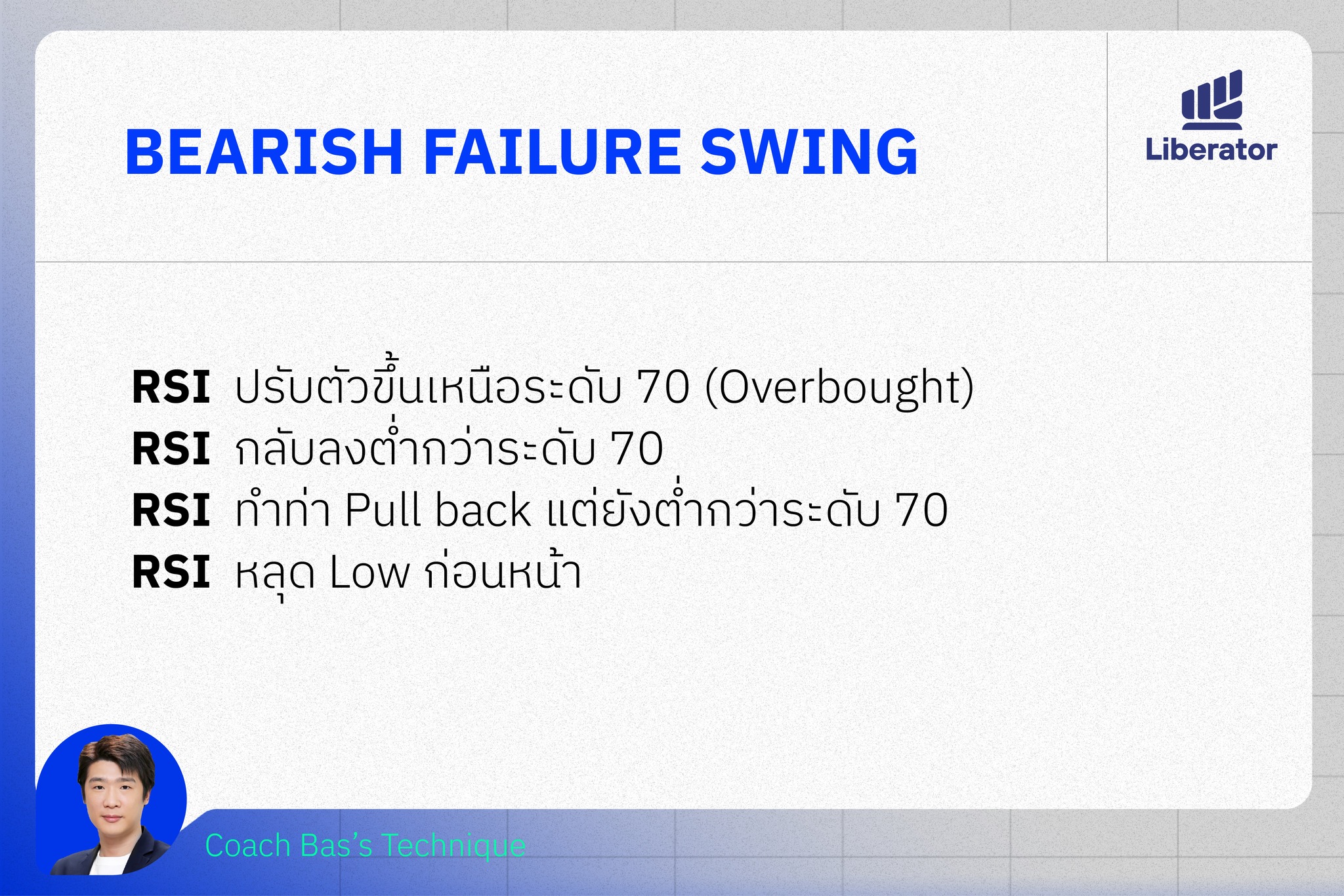 BEARISH FAILURE SWING

Liberator

RSI ปรับตัวขึ้นเหนือระดับ 70 (Overbought)
RSI กลับลงต่ำกว่าระดับ 70
RSI ทำท่า Pull back แต่ยังต่ำกว่าระดับ 70
RSI หลุด Low ก่อนหน้า

Coach Bas's Technique